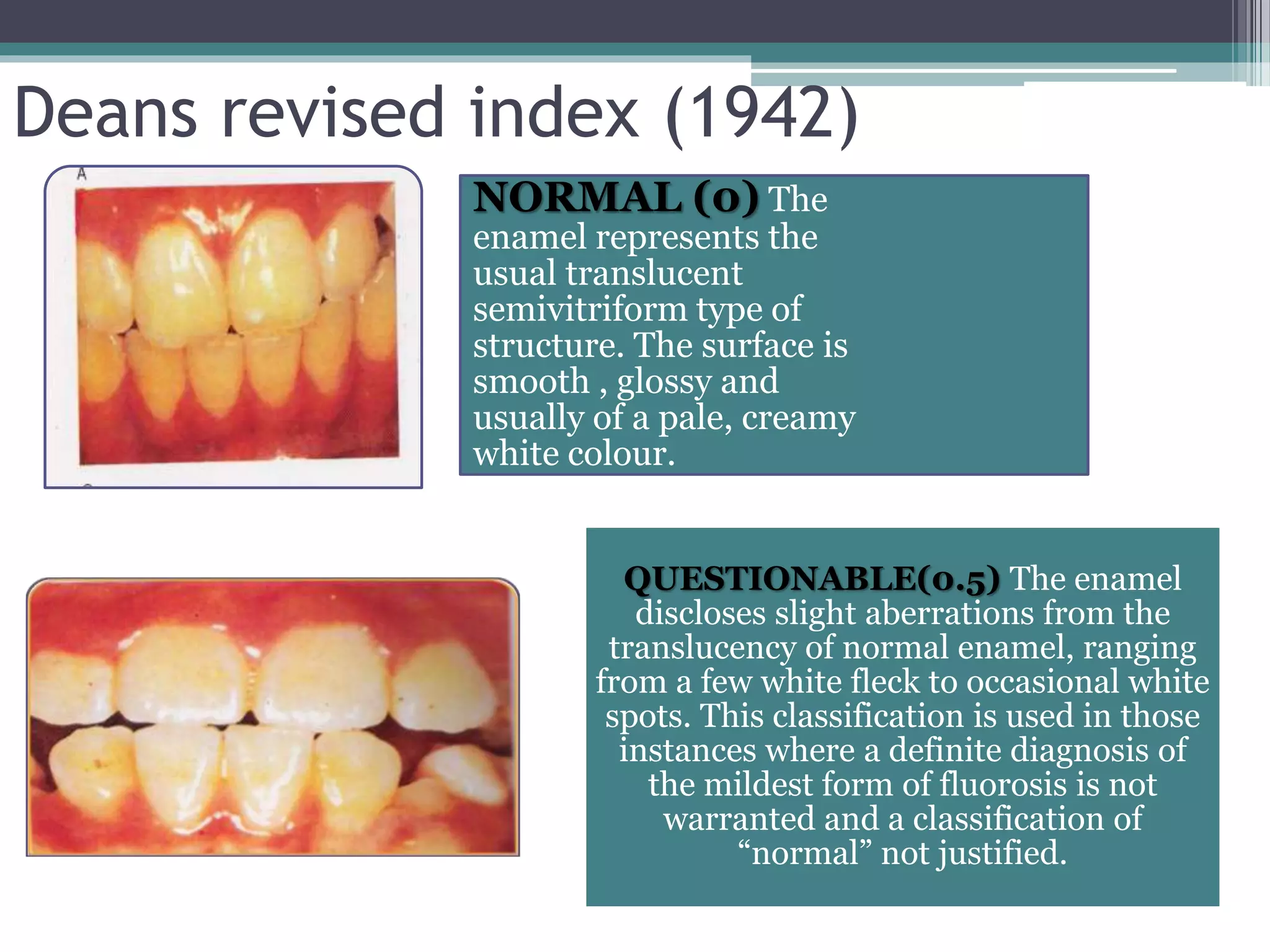 Deans revised index (1942)

A

NORMAL (0) The enamel represents the usual translucent semivitriform type of structure. The surface is smooth , glossy and usually of a pale, creamy white colour.

QUESTIONABLE(0.5) The enamel discloses slight aberrations from the translucency of normal enamel, ranging from a few white fleck to occasional white spots. This classification is used in those instances where a definite diagnosis of the mildest form of fluorosis is not warranted and a classification of “normal” not justified.